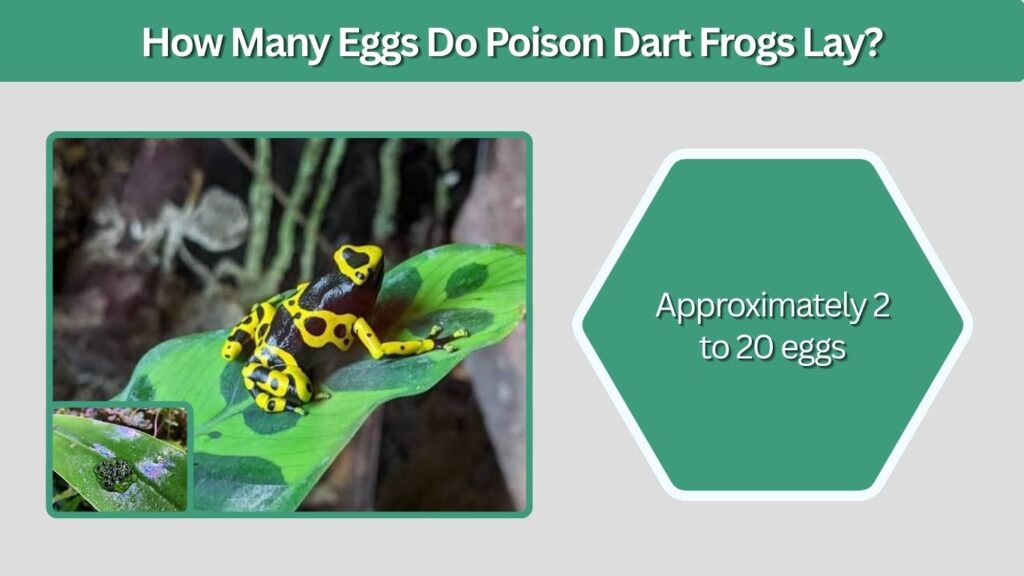 How Many Eggs Do Poison Dart Frogs Lay?

Approximately 2 to 20 eggs